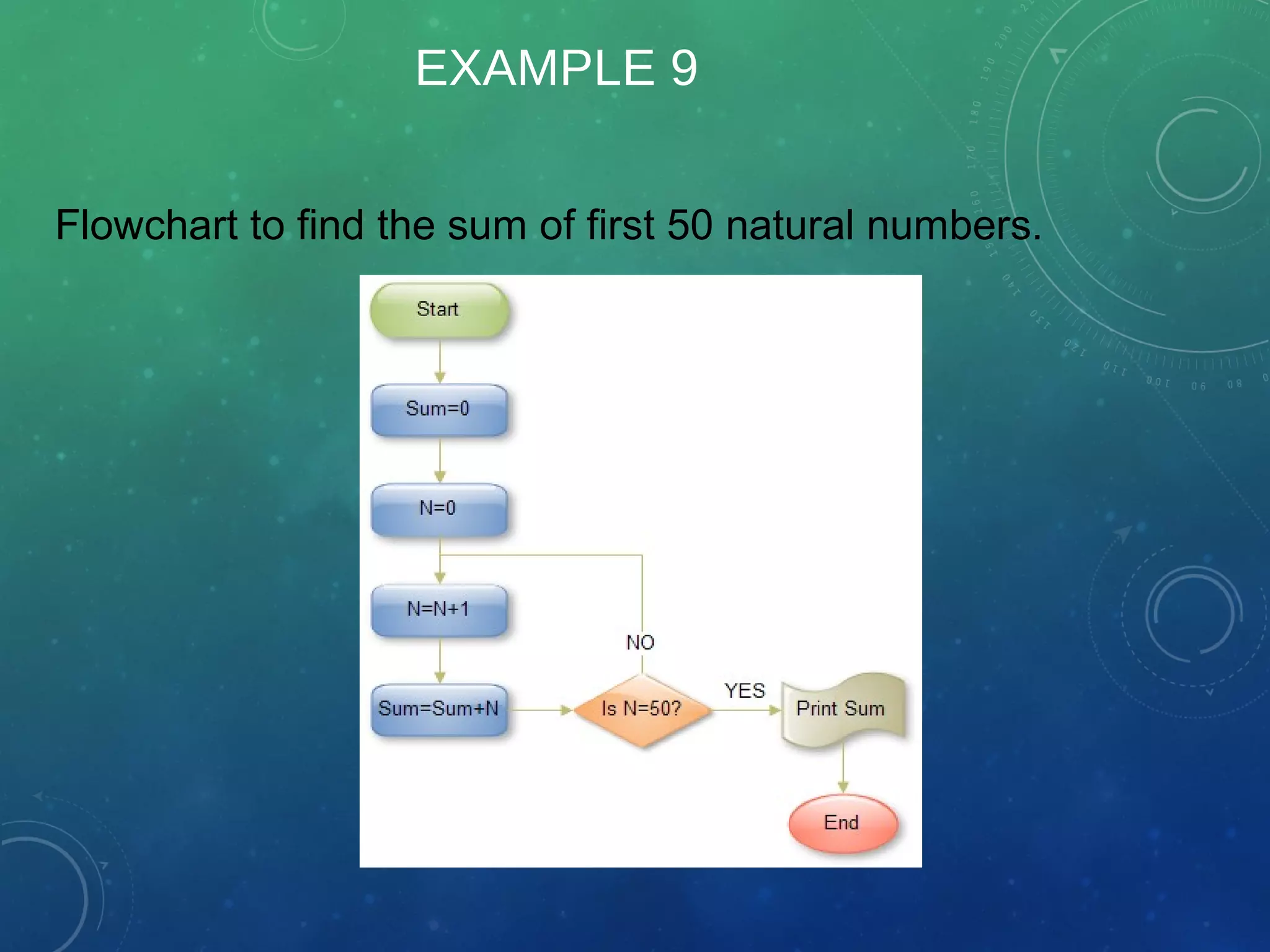 EXAMPLE 9

Flowchart to find the sum of first 50 natural numbers.

Start

Sum=0

N=0

N=N+1

Sum=Sum+N

NO

Is N=50?

YES

Print Sum

End